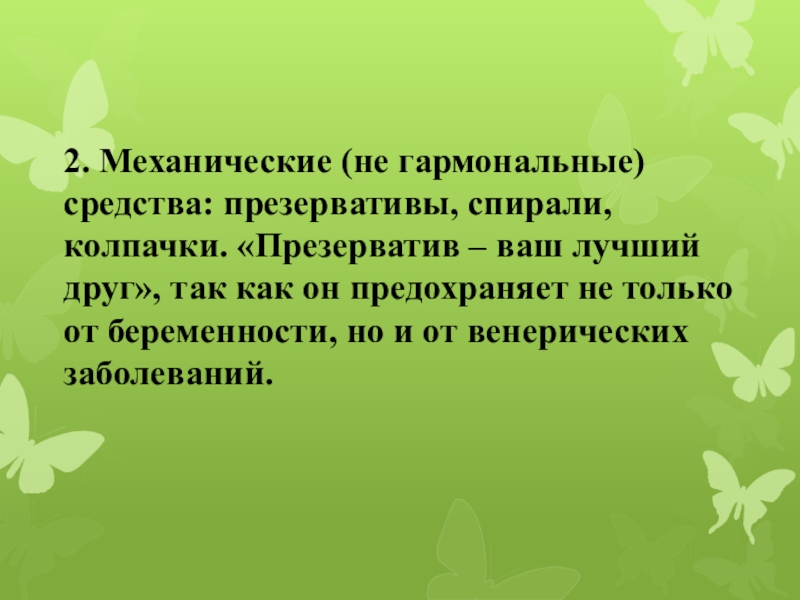 2. Механические (не гармональные) средства: презервативы, спирали, колпачки. «Презерватив – ваш лучший друг», так как он предохраняет не только от беременности, но и от венерических заболеваний.